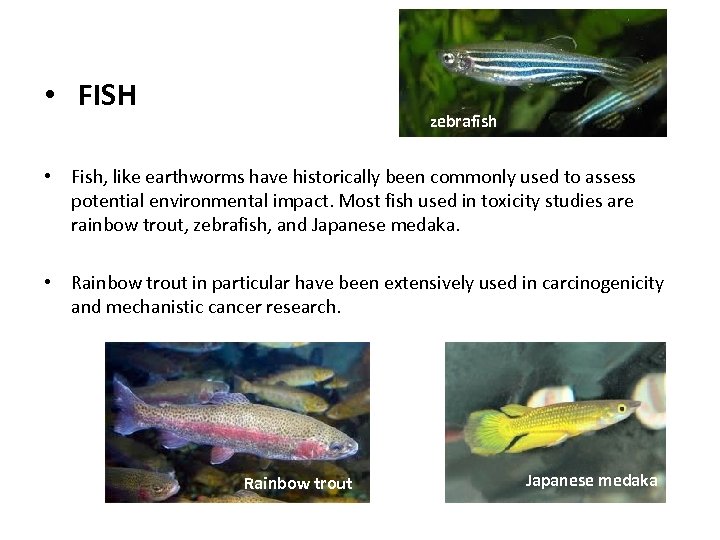 • FISH

zebrafish

• Fish, like earthworms have historically been commonly used to assess potential environmental impact. Most fish used in toxicity studies are rainbow trout, zebrafish, and Japanese medaka.

• Rainbow trout in particular have been extensively used in carcinogenicity and mechanistic cancer research.

Rainbow trout

Japanese medaka